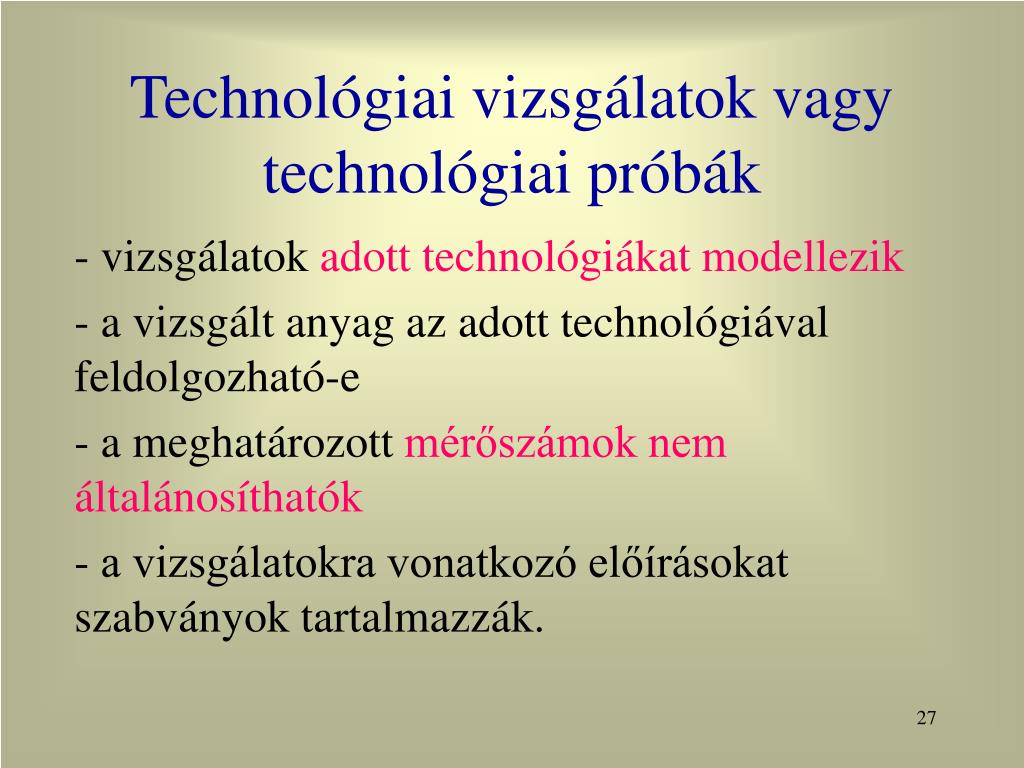 Technológiai vizsgálatok vagy technológiai próbák

- vizsgálatok adott technológiákat modellezik

- a vizsgált anyag az adott technológiával feldolgozható-e

- a meghatározott mérőszámok nem általánosíthatók

- a vizsgálatokra vonatkozó előírásokat szabványok tartalmazzák.

27